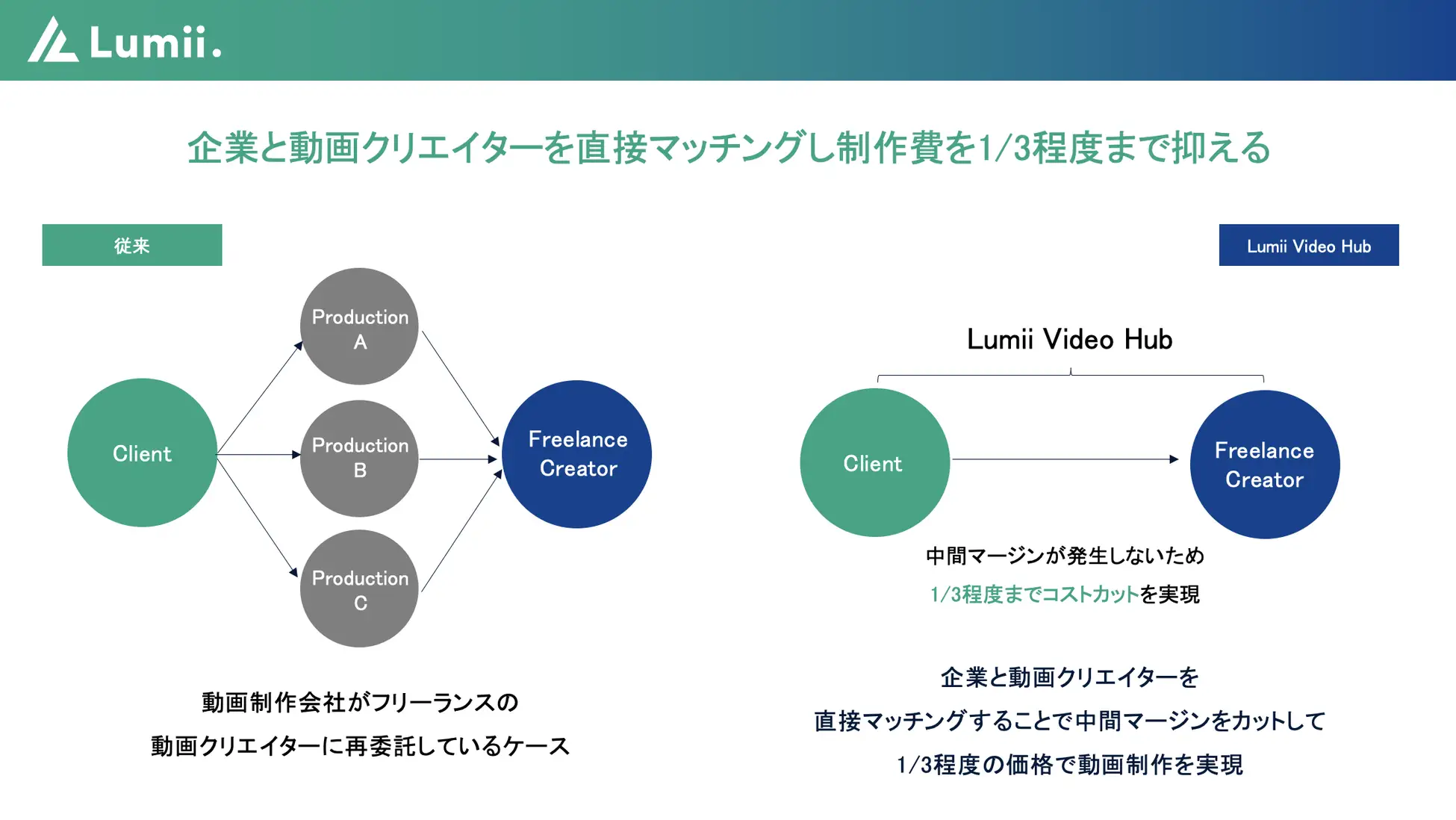 Lumii.

企業と動画クリエイターを直接マッチングし制作費を1/3程度まで抑える

従来

Client

Production A

Production B

Production C

Freelance Creator

動画制作会社がフリーランスの
動画クリエイターに再委託しているケース

Lumii Video Hub

Lumii Video Hub

Client

Freelance Creator

中間マージンが発生しないため
1/3程度までコストカットを実現

企業と動画クリエイターを
直接マッチングすることで中間マージンをカットして
1/3程度の価格で動画制作を実現